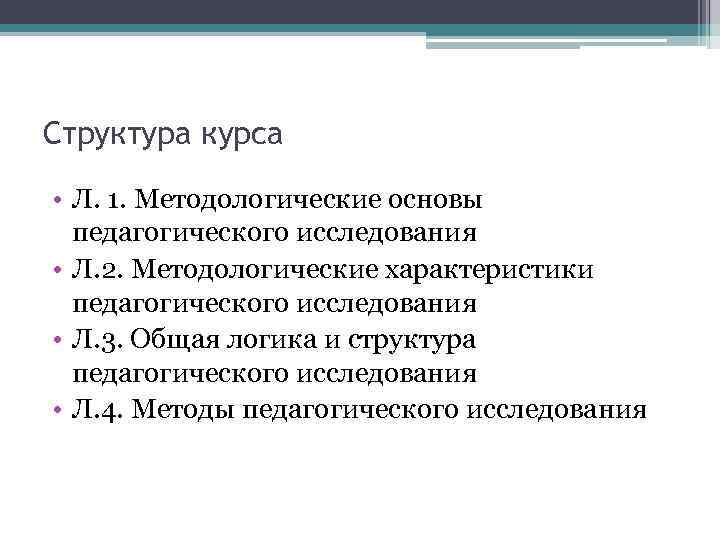 Структура курса

• Л. 1. Методологические основы педагогического исследования
• Л.2. Методологические характеристики педагогического исследования
• Л.3. Общая логика и структура педагогического исследования
• Л.4. Методы педагогического исследования